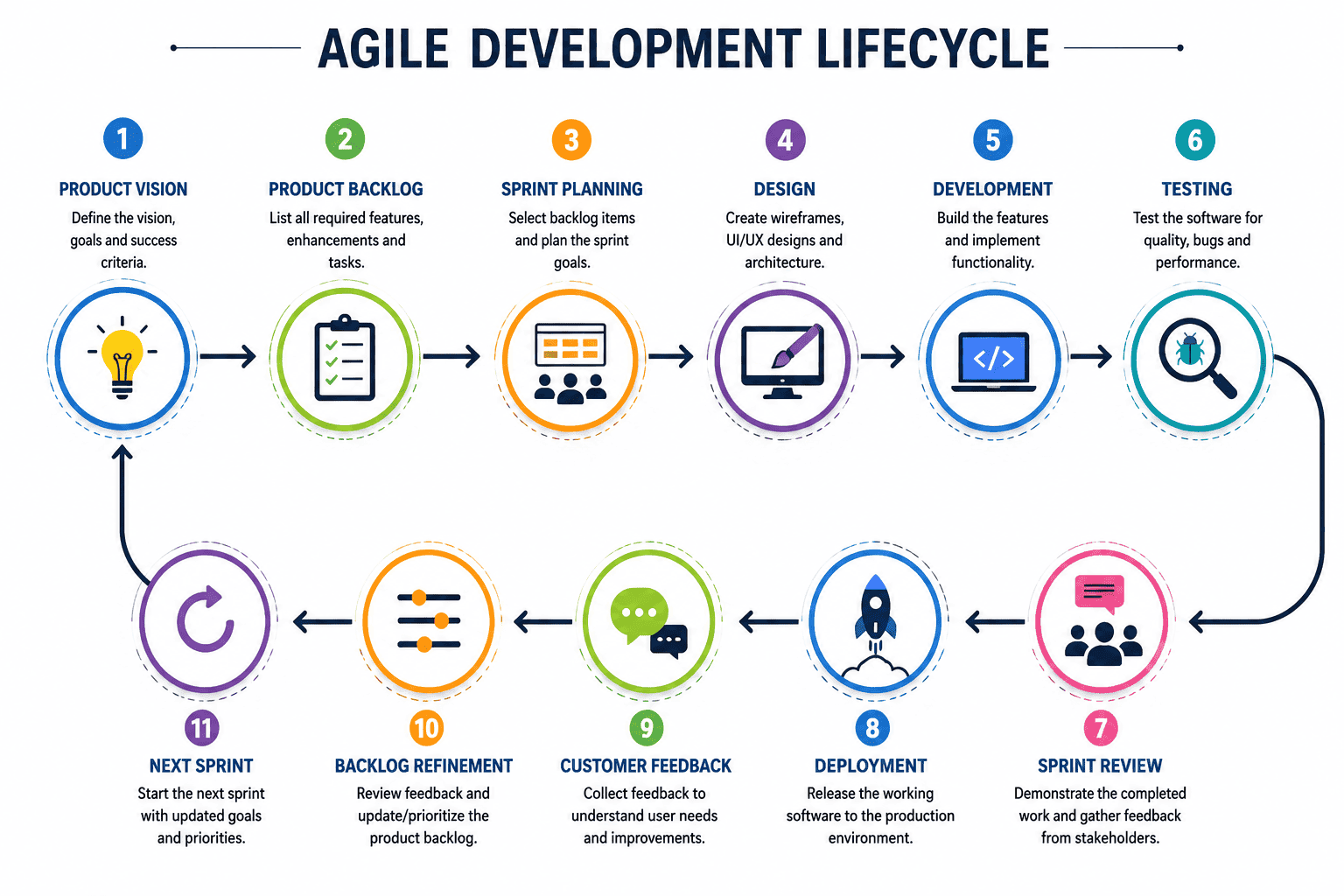 AGILE DEVELOPMENT LIFECYCLE

1
PRODUCT VISION
Define the vision, goals and success criteria.

2
PRODUCT BACKLOG
List all required features, enhancements and tasks.

3
SPRINT PLANNING
Select backlog items and plan the sprint goals.

4
DESIGN
Create wireframes, UI/UX designs and architecture.

5
DEVELOPMENT
Build the features and implement functionality.

6
TESTING
Test the software for quality, bugs and performance.

</>

7
SPRINT REVIEW
Demonstrate the completed work and gather feedback from stakeholders.

8
DEPLOYMENT
Release the working software to the production environment.

9
CUSTOMER FEEDBACK
Collect feedback to understand user needs and improvements.

10
BACKLOG REFINEMENT
Review feedback and update/prioritize the product backlog.

11
NEXT SPRINT
Start the next sprint with updated goals and priorities.